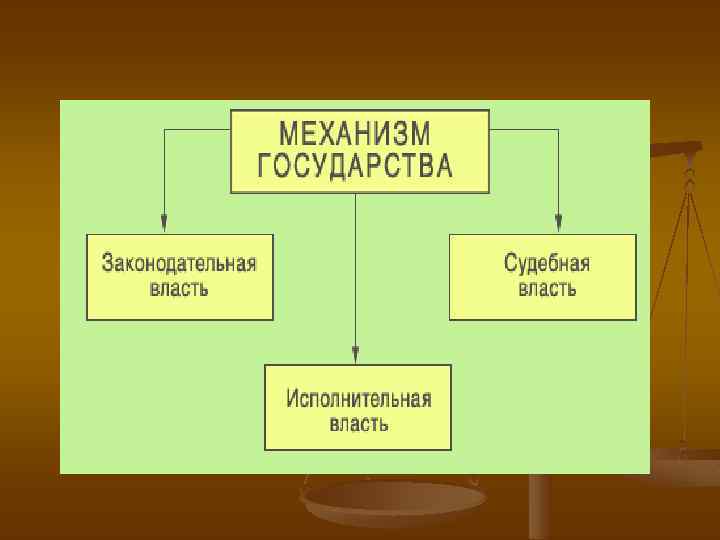 МЕХАНИЗМ ГОСУДАРСТВА

Законодательная власть

Судебная власть

Исполнительная власть